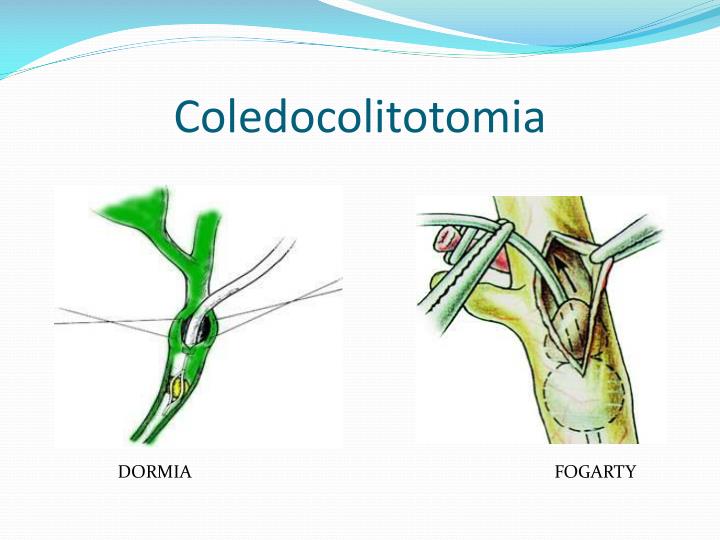 Coledocolitotomia

DORMIA

FOGARTY